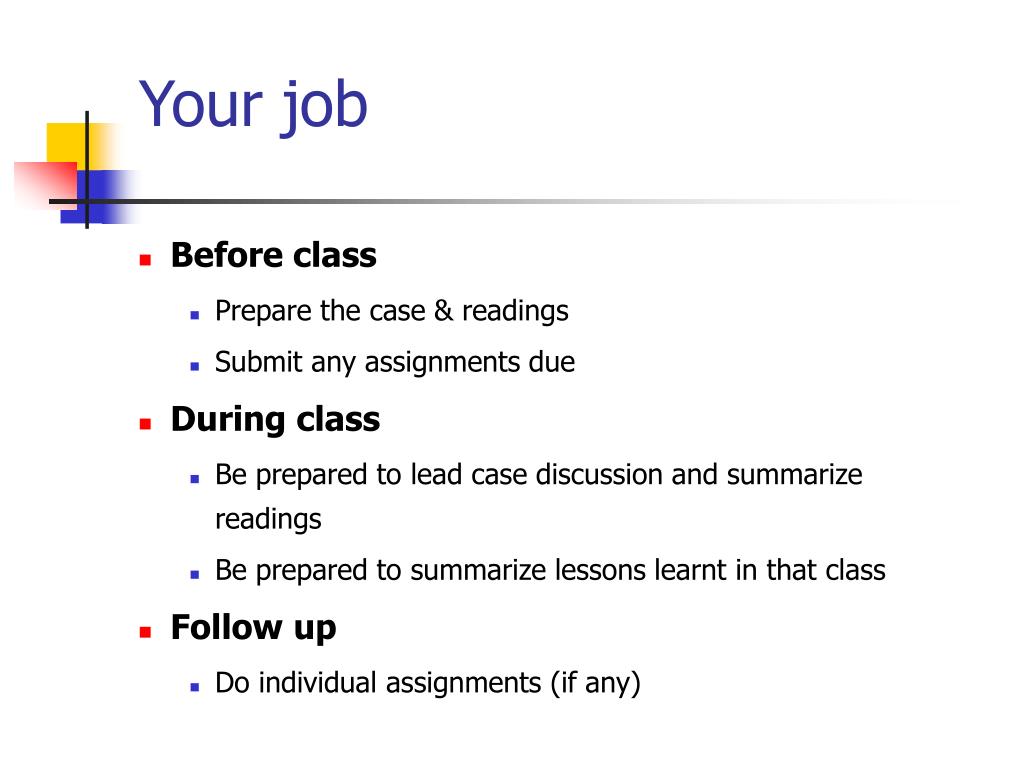 Your job

- Before class
  - Prepare the case & readings
  - Submit any assignments due
- During class
  - Be prepared to lead case discussion and summarize readings
  - Be prepared to summarize lessons learnt in that class
- Follow up
  - Do individual assignments (if any)